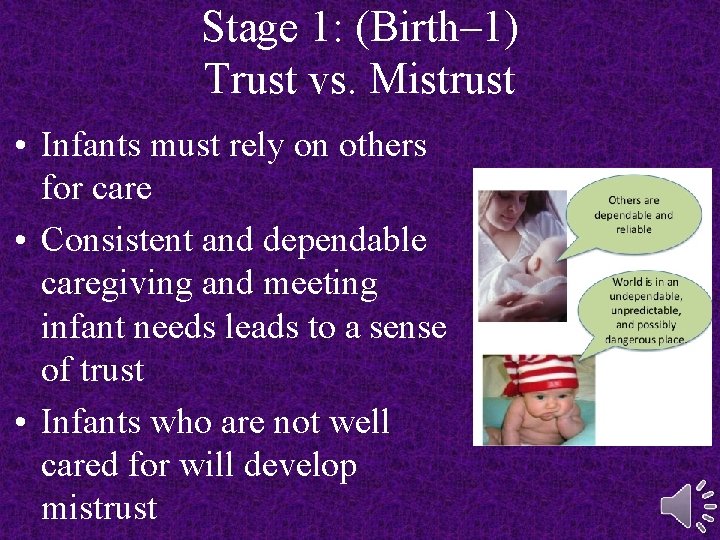 Stage 1: (Birth–1)
Trust vs. Mistrust

• Infants must rely on others for care
• Consistent and dependable caregiving and meeting infant needs leads to a sense of trust
• Infants who are not well cared for will develop mistrust

Others are dependable and reliable

World is in an undependable, unpredictable, and possibly dangerous place.